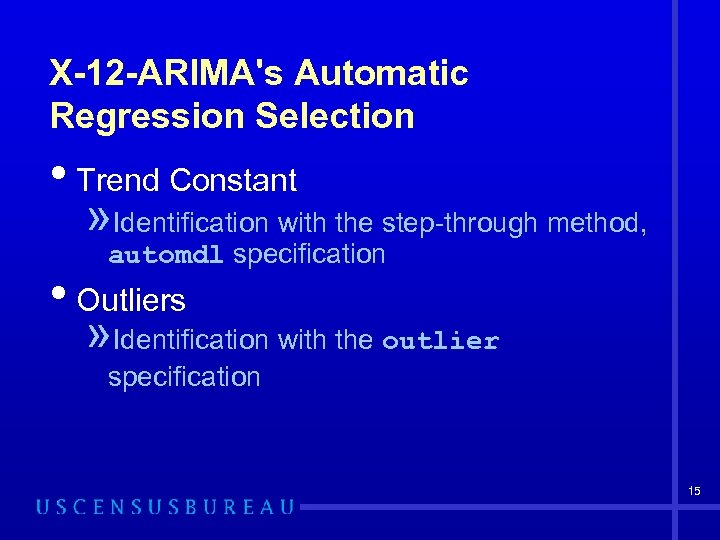 X-12-ARIMA's Automatic Regression Selection

• Trend Constant

» Identification with the step-through method, automdl specification

• Outliers

» Identification with the outlier specification

15

USCENSUSBUREAU